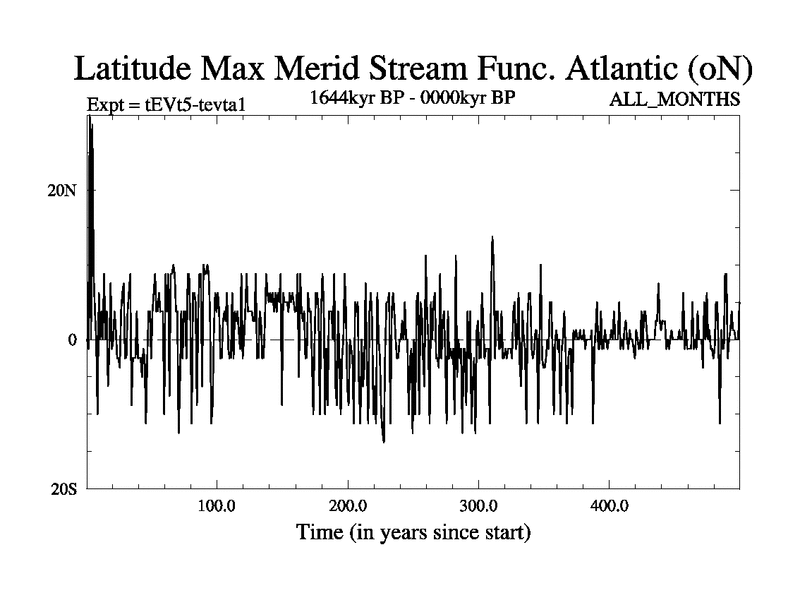 Latitude Max Merid Stream Func. Atlantic (oN)

Expt = tEVt5-tevta1
1644kyr BP - 0000kyr BP
ALL_MONTHS

20N
0
20S

100.0
200.0
300.0
400.0

Time (in years since start)